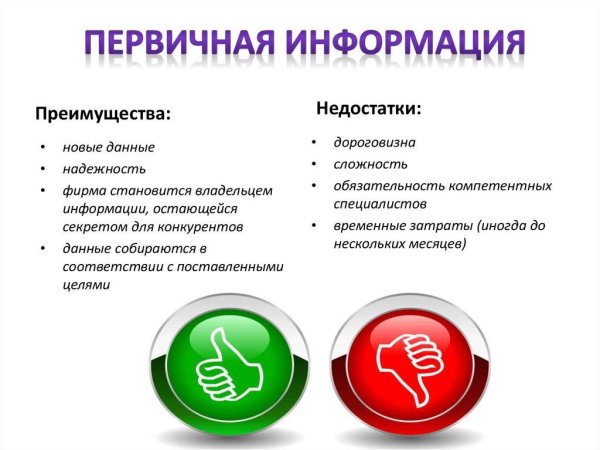 ПЕРВИЧНАЯ ИНФОРМАЦИЯ

Преимущества:

• новые данные
• надежность
• фирма становится владельцем информации, остающейся секретом для конкурентов
• данные собираются в соответствии с поставленными целями

Недостатки:

• дороговизна
• сложность
• обязательность компетентных специалистов
• временные затраты (иногда до нескольких месяцев)